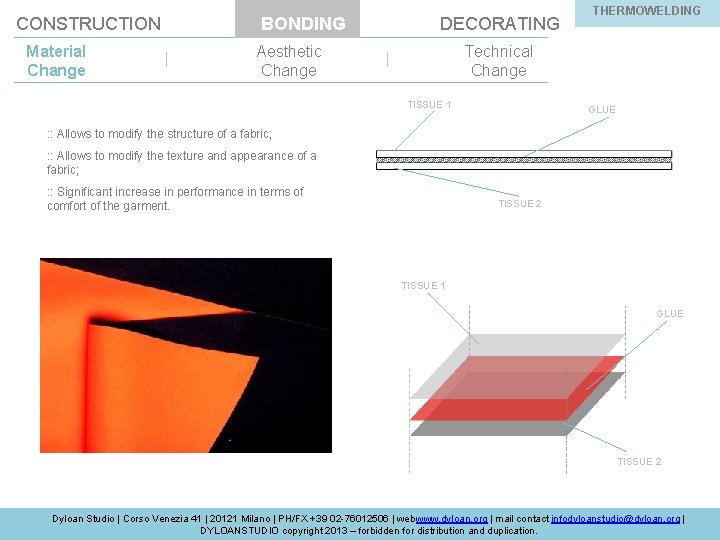 CONSTRUCTION BONDING DECORATING

THERMOWELDING

Material Change | Aesthetic Change | Technical Change

:: Allows to modify the structure of a fabric;

:: Allows to modify the texture and appearance of a fabric;

:: Significant increase in performance in terms of comfort of the garment.

TISSUE 1

GLUE

TISSUE 2

TISSUE 1

GLUE

TISSUE 2

Dyloan Studio | Corso Venezia 41 | 20121 Milano | PH/FX +39 02-76012506 | webwww.dyloan.org | mail contact infodyloanstudio@dyloan.org | DYLOANSTUDIO copyright 2013 – forbidden for distribution and duplication.